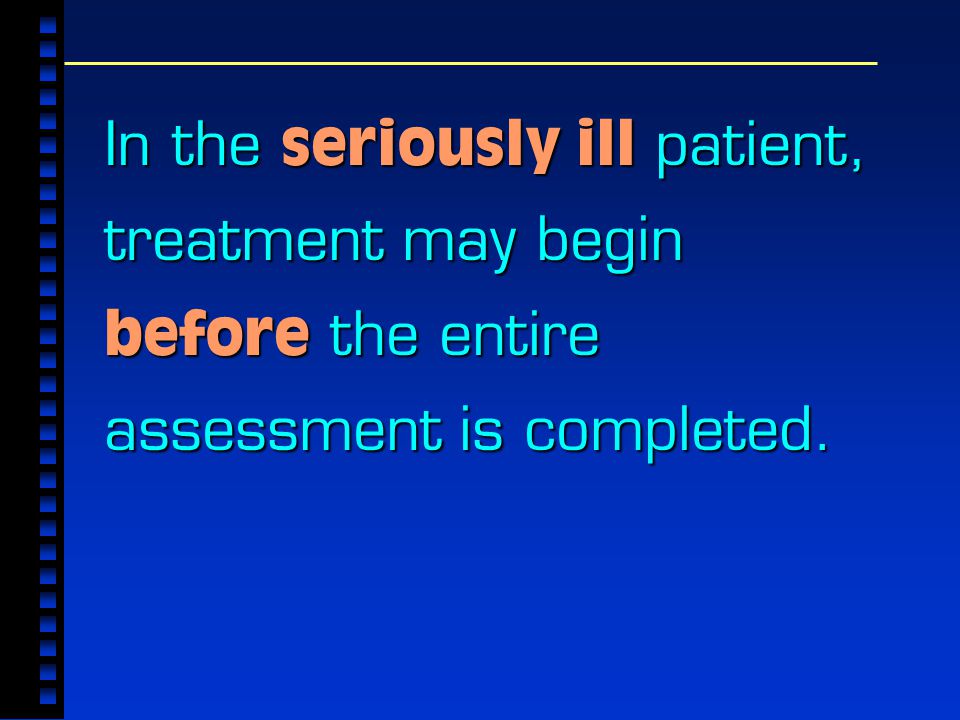 In the seriously ill patient, treatment may begin before the entire assessment is completed.